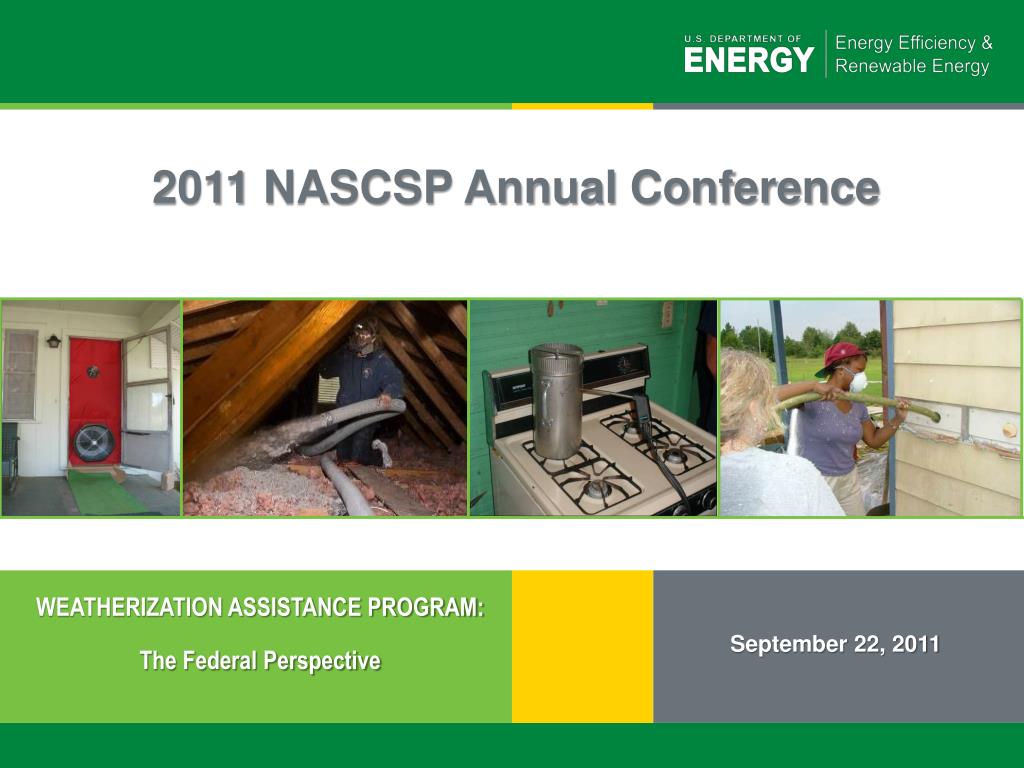 U.S. DEPARTMENT OF
ENERGY
Energy Efficiency & Renewable Energy

2011 NASCSP Annual Conference

WEATHERIZATION ASSISTANCE PROGRAM:

The Federal Perspective

September 22, 2011